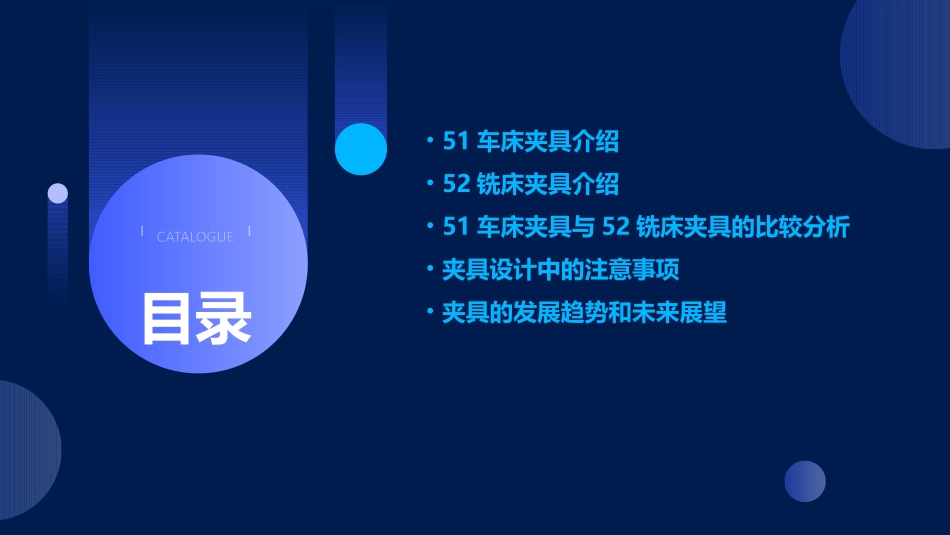 CATALOGUE

目录

• 51 车床夹具介绍
• 52 铣床夹具介绍
• 51 车床夹具与 52 铣床夹具的比较分析
• 夹具设计中的注意事项
• 夹具的发展趋势和未来展望